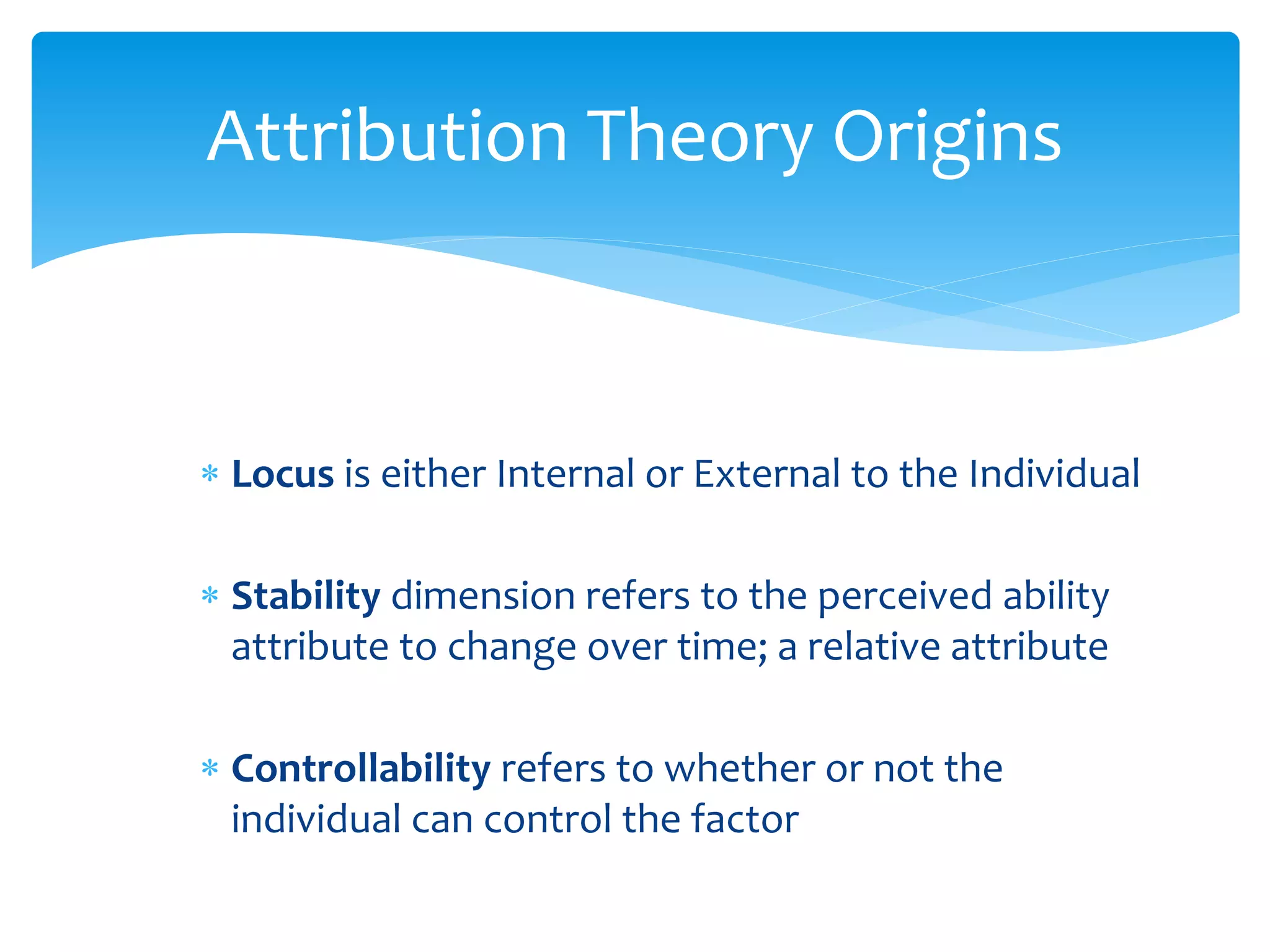 Attribution Theory Origins

* Locus is either Internal or External to the Individual

* Stability dimension refers to the perceived ability attribute to change over time; a relative attribute

* Controllability refers to whether or not the individual can control the factor